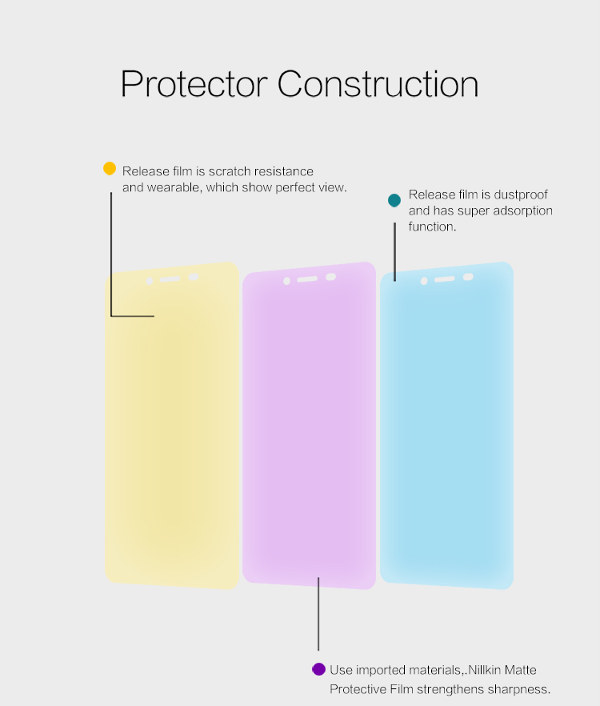 Protector Construction

Release film is scratch resistance and wearable, which show perfect view.

Release film is dustproof and has super adsorption function.

Use imported materials,.Nillkin Matte Protective Film strengthens sharpness.